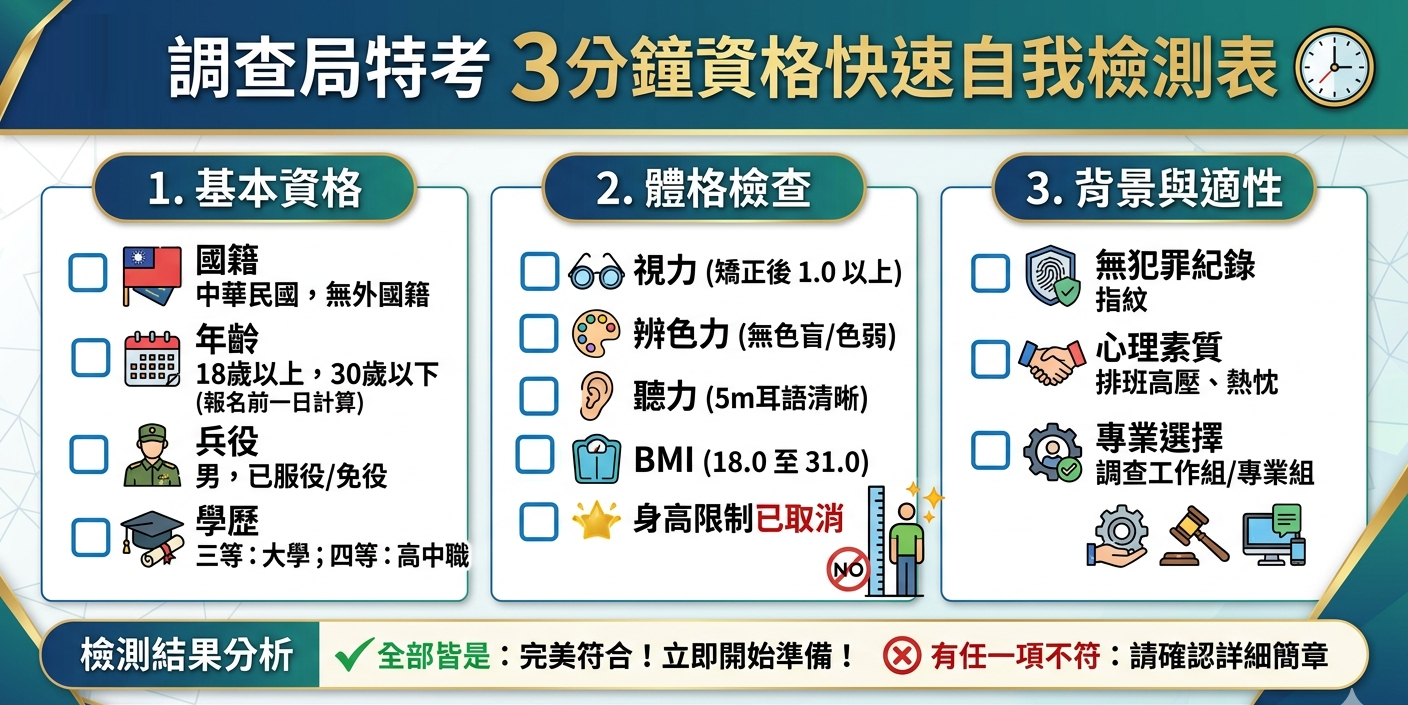 調查局特考 3分鐘資格快速自我檢測表

1. 基本資格

國籍
中華民國，無外國籍

年齡
18歲以上，30歲以下
(報名前一日計算)

兵役
男，已服役/免役

學歷
三等：大學；四等：高中職

2. 體格檢查

視力 (矯正後 1.0 以上)

辨色力 (無色盲/色弱)

聽力 (5m耳語清晰)

BMI (18.0 至 31.0)

身高限制已取消

NO

3. 背景與適性

無犯罪紀錄
指紋

心理素質
排班高壓、熱忱

專業選擇
調查工作組/專業組

檢測結果分析

全部皆是：完美符合！立即開始準備！

有任一項不符：請確認詳細簡章